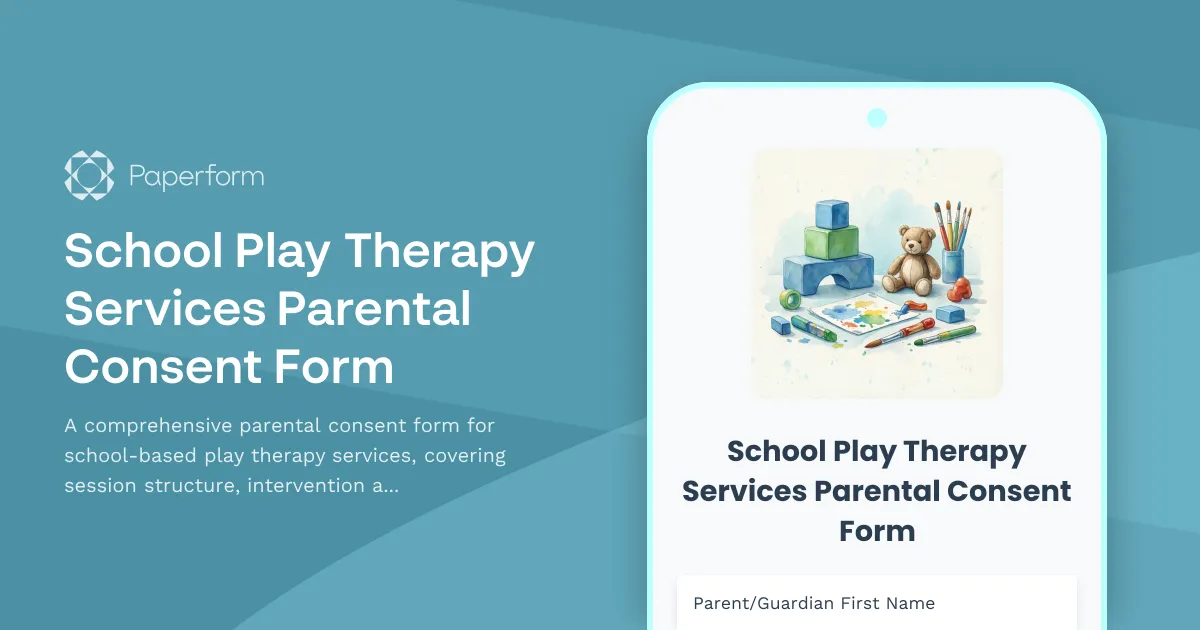 Paperform

School Play Therapy Services Parental Consent Form

A comprehensive parental consent form for school-based play therapy services, covering session structure, intervention a...

School Play Therapy Services Parental Consent Form

Parent/Guardian First Name